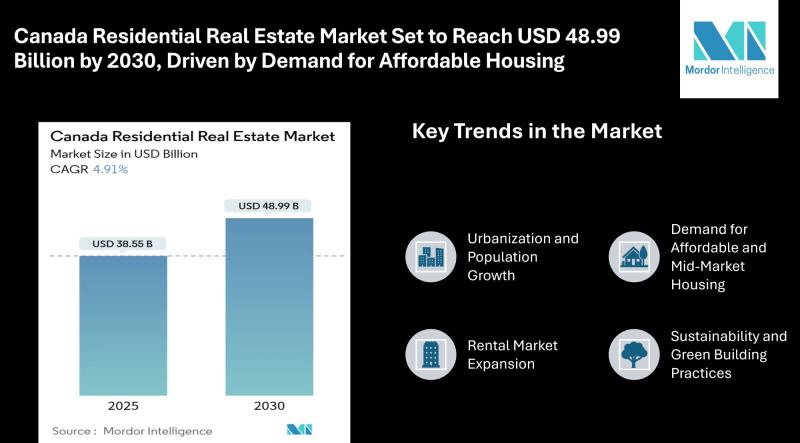 Canada Residential Real Estate Market Set to Reach USD 48.99 Billion by 2030, Driven by Demand for Affordable Housing

Mordor Intelligence

Canada Residential Real Estate Market
Market Size in USD Billion
CAGR 4.91%

USD 38.55 B
USD 48.99 B
2025
2030

Source : Mordor Intelligence

Key Trends in the Market

Urbanization and Population Growth

Demand for Affordable and Mid-Market Housing

Rental Market Expansion

Sustainability and Green Building Practices